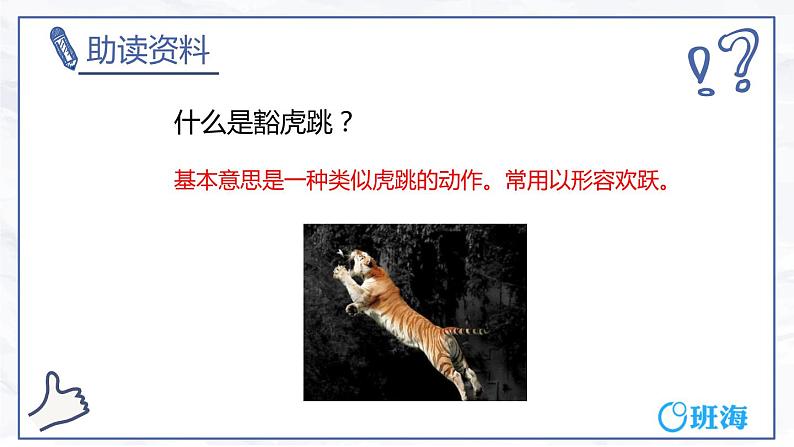 助读资料

什么是豁虎跳？

基本意思是一种类似虎跳的动作。常用以形容欢跃。

班海